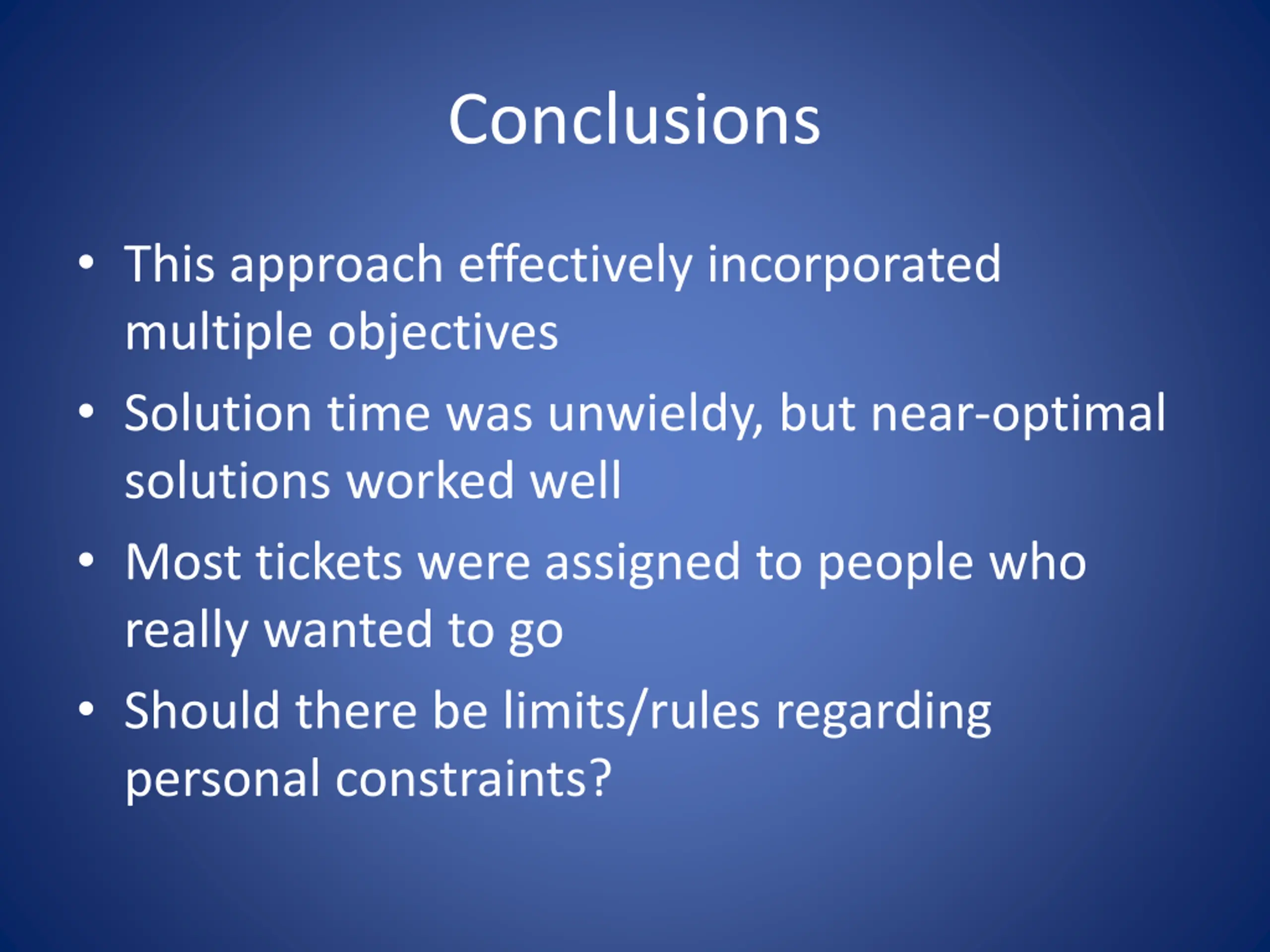 Conclusions

• This approach effectively incorporated multiple objectives
• Solution time was unwieldy, but near-optimal solutions worked well
• Most tickets were assigned to people who really wanted to go
• Should there be limits/rules regarding personal constraints?